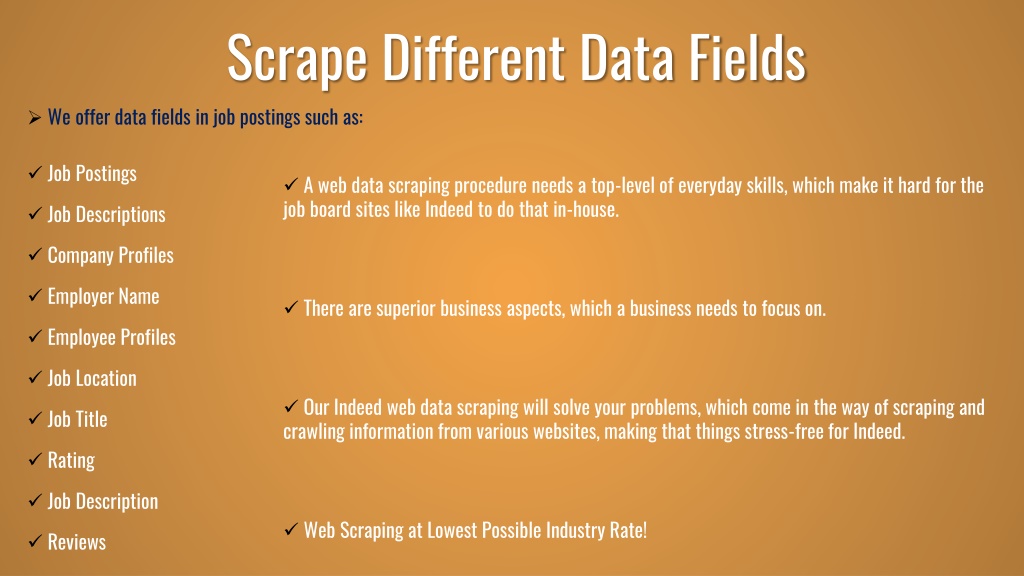 Scrape Different Data Fields

➢ We offer data fields in job postings such as:

✓ Job Postings

✓ Job Descriptions

✓ Company Profiles

✓ Employer Name

✓ Employee Profiles

✓ Job Location

✓ Job Title

✓ Rating

✓ Job Description

✓ Reviews

✓ A web data scraping procedure needs a top-level of everyday skills, which make it hard for the job board sites like Indeed to do that in-house.

✓ There are superior business aspects, which a business needs to focus on.

✓ Our Indeed web data scraping will solve your problems, which come in the way of scraping and crawling information from various websites, making that things stress-free for Indeed.

✓ Web Scraping at Lowest Possible Industry Rate!